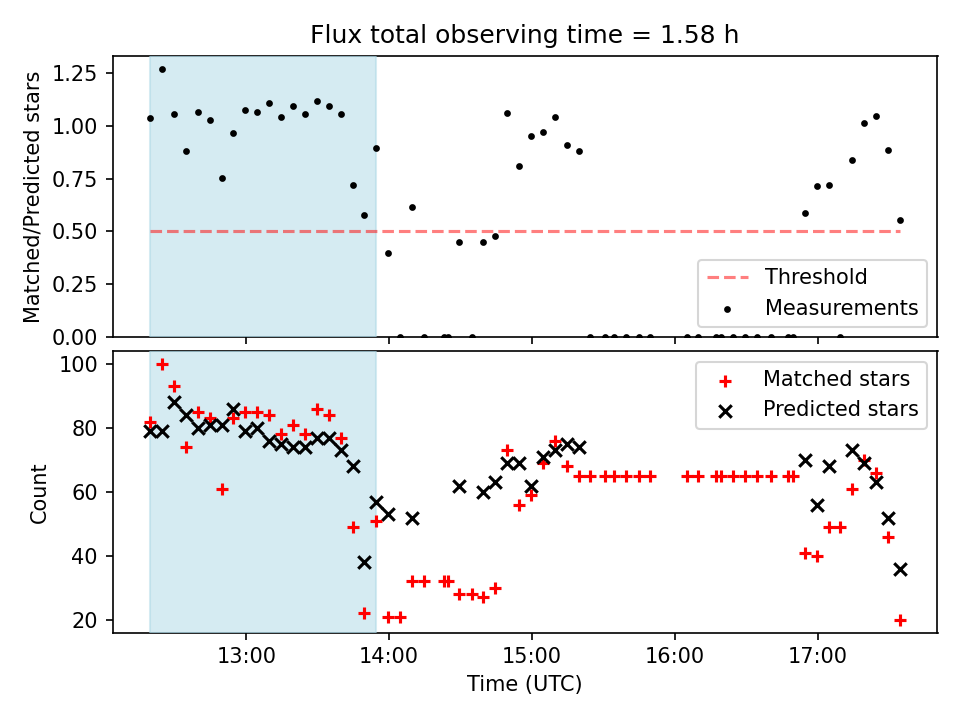 Flux total observing time = 1.58 h

Matched/Predicted stars

1.25
1.00
0.75
0.50
0.25
0.00

Threshold
Measurements

Count

100
80
60
40
20

Matched stars
Predicted stars

13:00
14:00
15:00
16:00
17:00

Time (UTC)